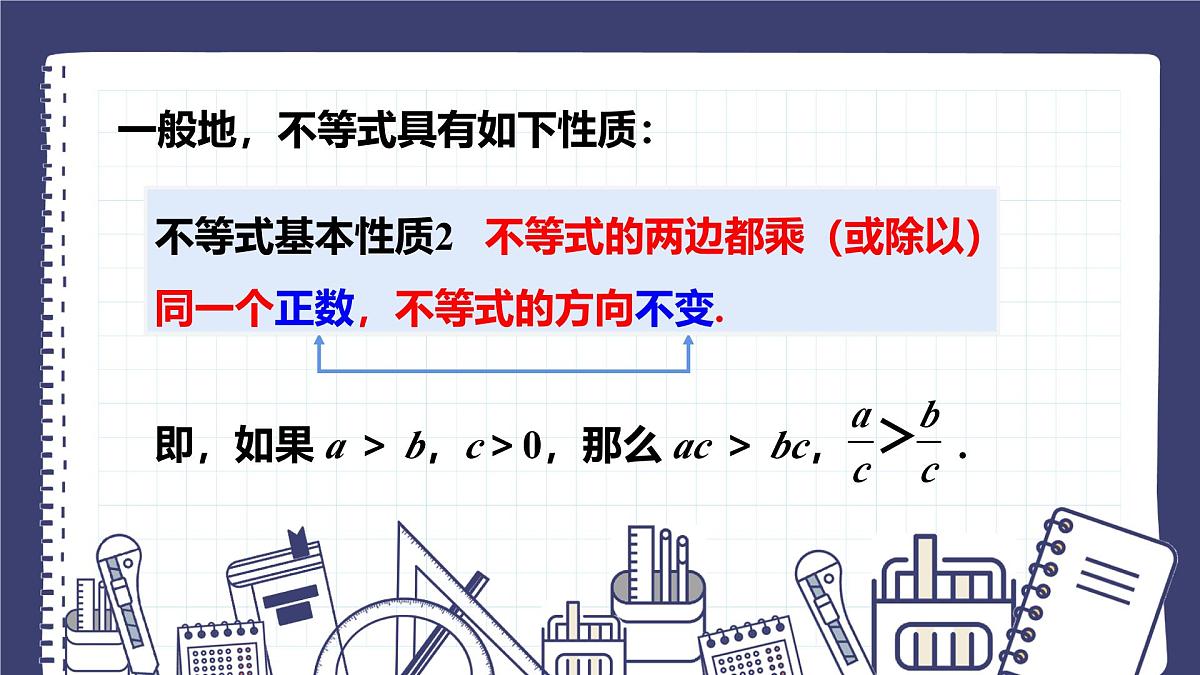 一般地，不等式具有如下性质：

不等式基本性质2　不等式的两边都乘（或除以）同一个正数，不等式的方向不变.

即，如果 $a > b$，$c > 0$，那么 $ac > bc$，$\frac{a}{c} > \frac{b}{c}$ .